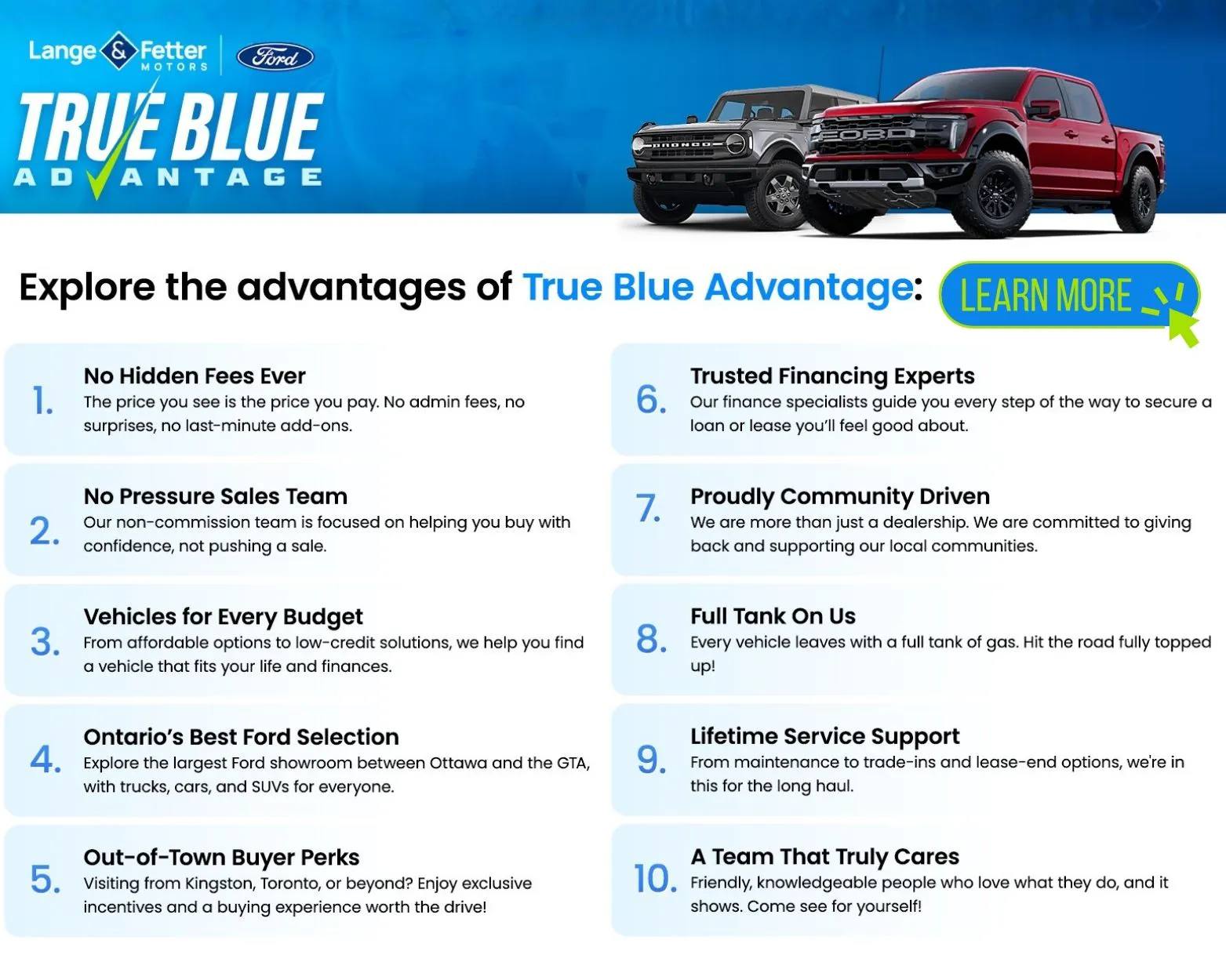 Lange & Fetter MOTORS
Ford

TRUE BLUE ADVANTAGE

BRONCO
FORD

Explore the advantages of True Blue Advantage:

LEARN MORE

1. No Hidden Fees Ever
The price you see is the price you pay. No admin fees, no surprises, no last-minute add-ons.

2. No Pressure Sales Team
Our non-commission team is focused on helping you buy with confidence, not pushing a sale.

3. Vehicles for Every Budget
From affordable options to low-credit solutions, we help you find a vehicle that fits your life and finances.

4. Ontario's Best Ford Selection
Explore the largest Ford showroom between Ottawa and the GTA, with trucks, cars, and SUVs for everyone.

5. Out-of-Town Buyer Perks
Visiting from Kingston, Toronto, or beyond? Enjoy exclusive incentives and a buying experience worth the drive!

6. Trusted Financing Experts
Our finance specialists guide you every step of the way to secure a loan or lease you'll feel good about.

7. Proudly Community Driven
We are more than just a dealership. We are committed to giving back and supporting our local communities.

8. Full Tank On Us
Every vehicle leaves with a full tank of gas. Hit the road fully topped up!

9. Lifetime Service Support
From maintenance to trade-ins and lease-end options, we're in this for the long haul.

10. A Team That Truly Cares
Friendly, knowledgeable people who love what they do, and it shows. Come see for yourself!